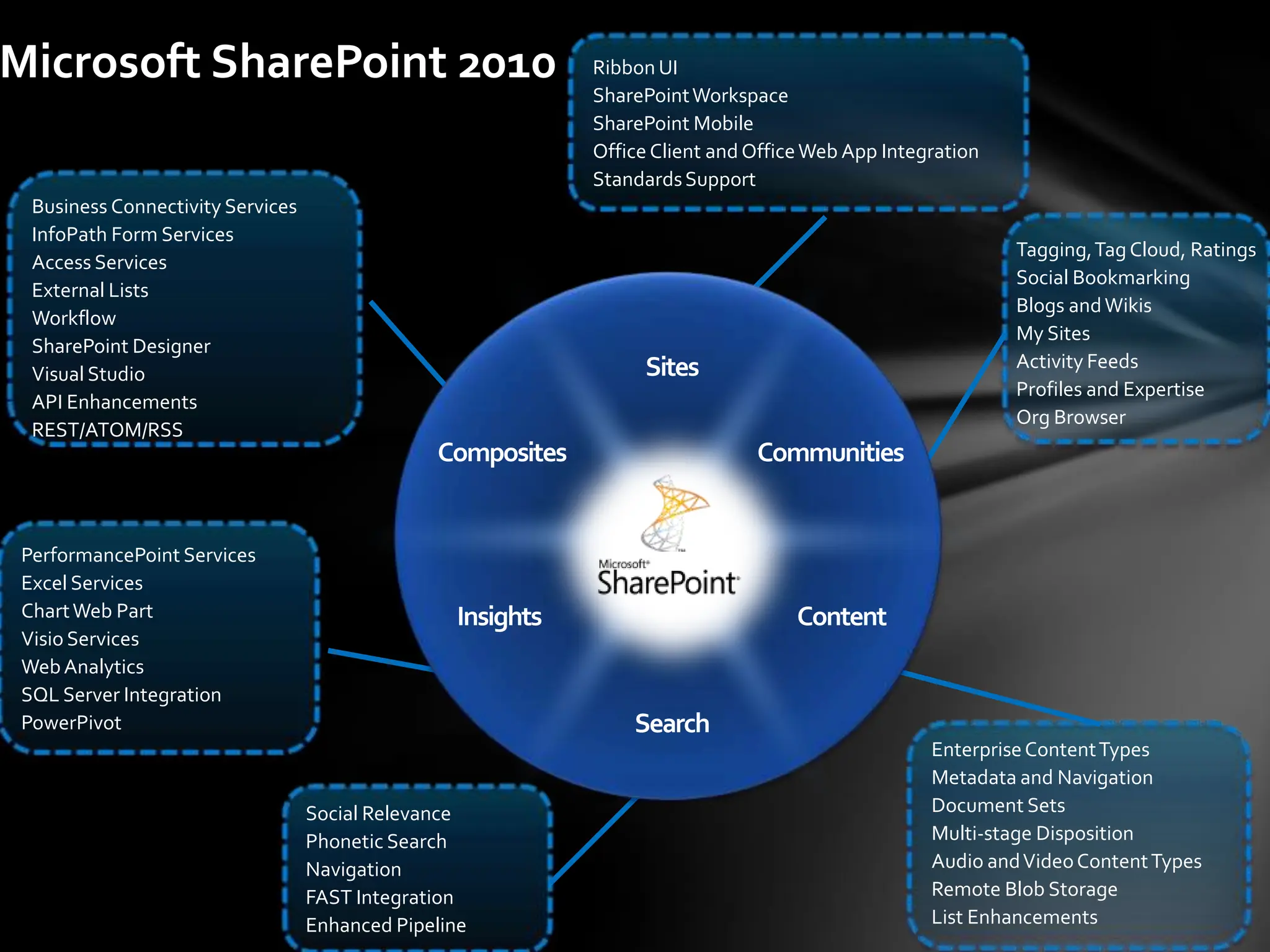 Microsoft SharePoint 2010

Ribbon UI
SharePoint Workspace
SharePoint Mobile
Office Client and Office Web App Integration
Standards Support

Business Connectivity Services
InfoPath Form Services
Access Services
External Lists
Workflow
SharePoint Designer
Visual Studio
API Enhancements
REST/ATOM/RSS

Tagging, Tag Cloud, Ratings
Social Bookmarking
Blogs and Wikis
My Sites
Activity Feeds
Profiles and Expertise
Org Browser

Sites

Composites

Communities

Microsoft SharePoint

Insights

Content

Search

PerformancePoint Services
Excel Services
Chart Web Part
Visio Services
Web Analytics
SQL Server Integration
PowerPivot

Social Relevance
Phonetic Search
Navigation
FAST Integration
Enhanced Pipeline

Enterprise Content Types
Metadata and Navigation
Document Sets
Multi-stage Disposition
Audio and Video Content Types
Remote Blob Storage
List Enhancements